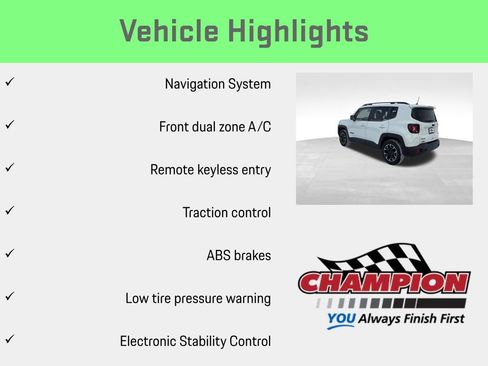 Vehicle Highlights

✓ Navigation System

✓ Front dual zone A/C

✓ Remote keyless entry

✓ Traction control

✓ ABS brakes

✓ Low tire pressure warning

✓ Electronic Stability Control

CHAMPION
YOU Always Finish First